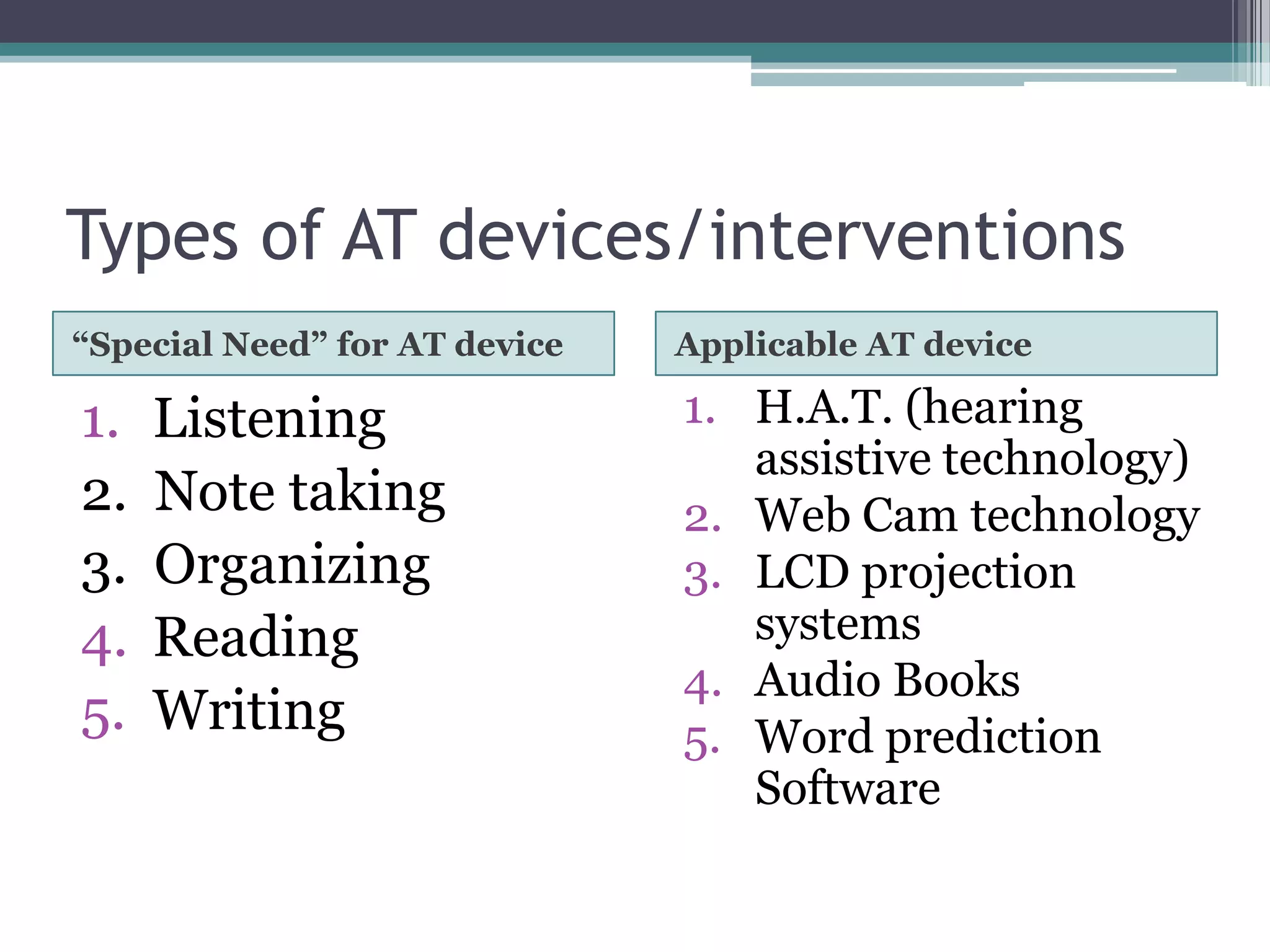 Types of AT devices/interventions

“Special Need” for AT device

1. Listening
2. Note taking
3. Organizing
4. Reading
5. Writing

Applicable AT device

1. H.A.T. (hearing assistive technology)
2. Web Cam technology
3. LCD projection systems
4. Audio Books
5. Word prediction Software